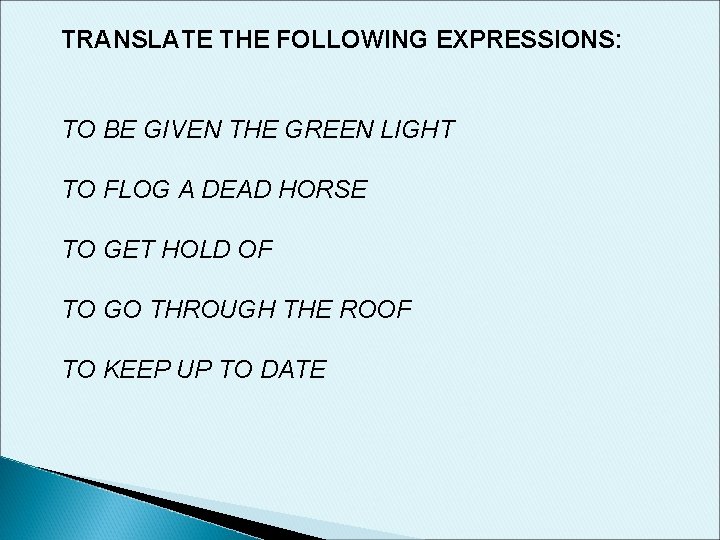 TRANSLATE THE FOLLOWING EXPRESSIONS:

TO BE GIVEN THE GREEN LIGHT

TO FLOG A DEAD HORSE

TO GET HOLD OF

TO GO THROUGH THE ROOF

TO KEEP UP TO DATE